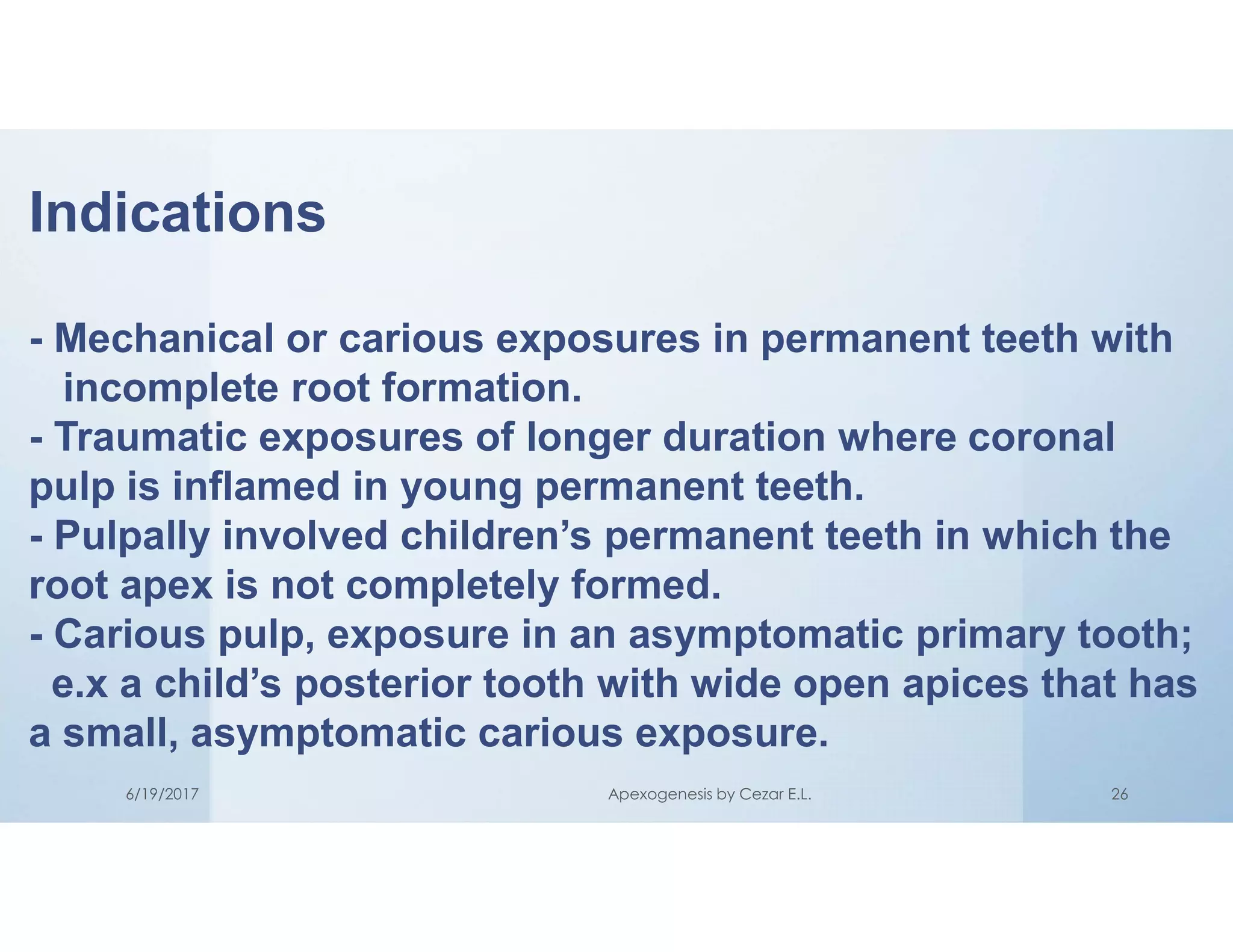 Indications

- Mechanical or carious exposures in permanent teeth with incomplete root formation.
- Traumatic exposures of longer duration where coronal pulp is inflamed in young permanent teeth.
- Pulpally involved children’s permanent teeth in which the root apex is not completely formed.
- Carious pulp, exposure in an asymptomatic primary tooth; e.x a child’s posterior tooth with wide open apices that has a small, asymptomatic carious exposure.

6/19/2017

Apexogenesis by Cezar E.L.

26